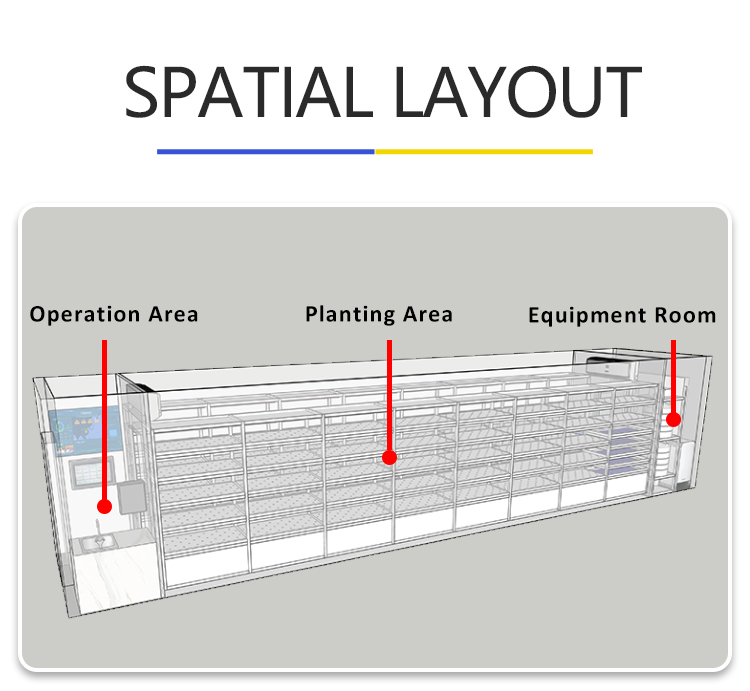 SPATIAL LAYOUT

Operation Area

Planting Area

Equipment Room